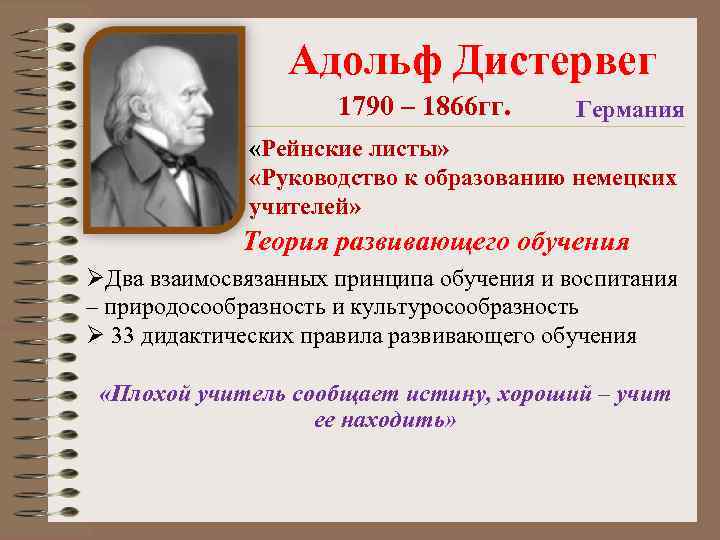 Адольф Дистервег

1790 – 1866гг.

Германия

«Рейнские листы»
«Руководство к образованию немецких учителей»

Теория развивающего обучения

➢Два взаимосвязанных принципа обучения и воспитания – природосообразность и культуросообразность
➢ 33 дидактических правила развивающего обучения

«Плохой учитель сообщает истину, хороший – учит ее находить»